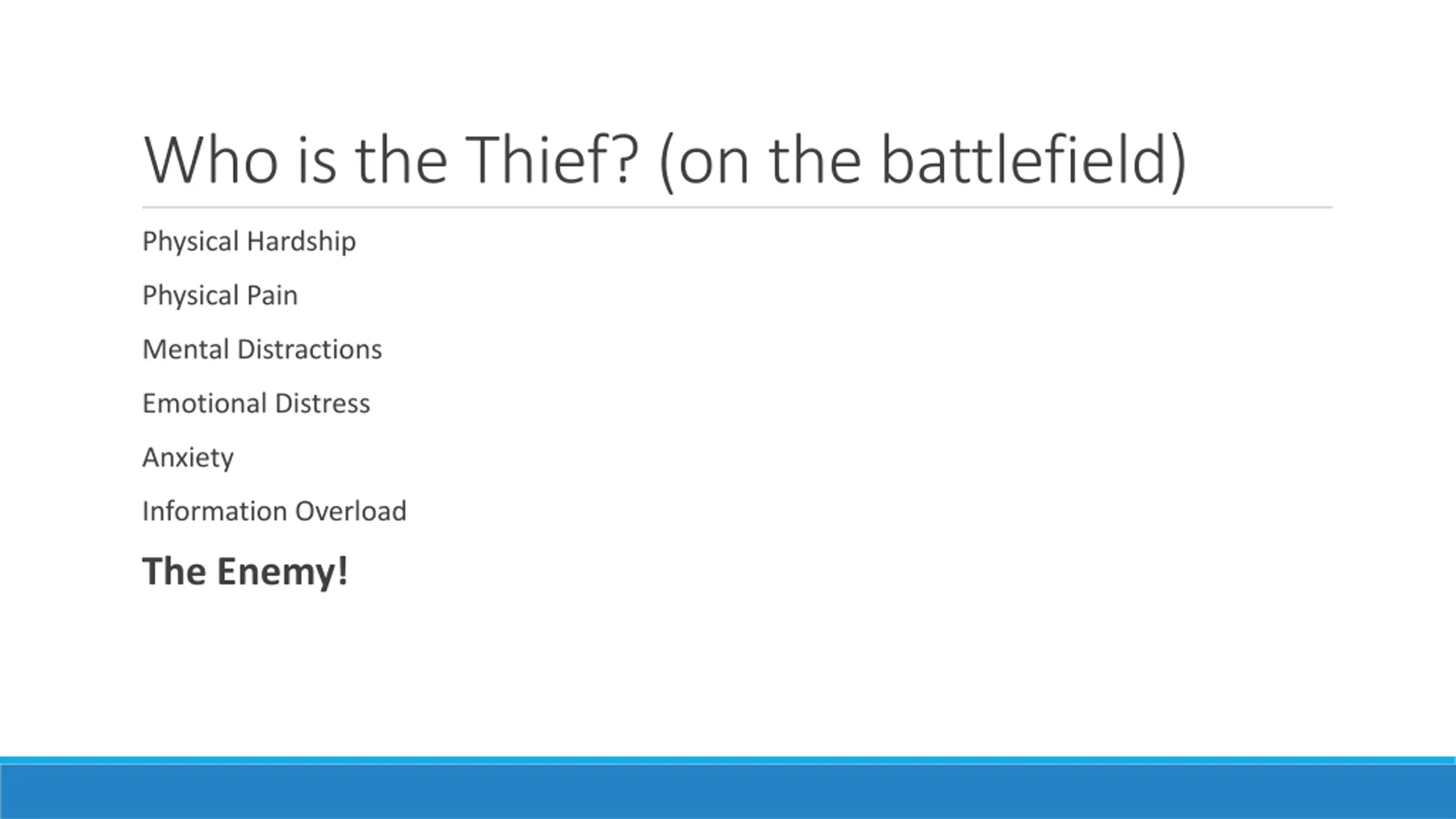 Who is the Thief? (on the battlefield)

Physical Hardship

Physical Pain

Mental Distractions

Emotional Distress

Anxiety

Information Overload

The Enemy!